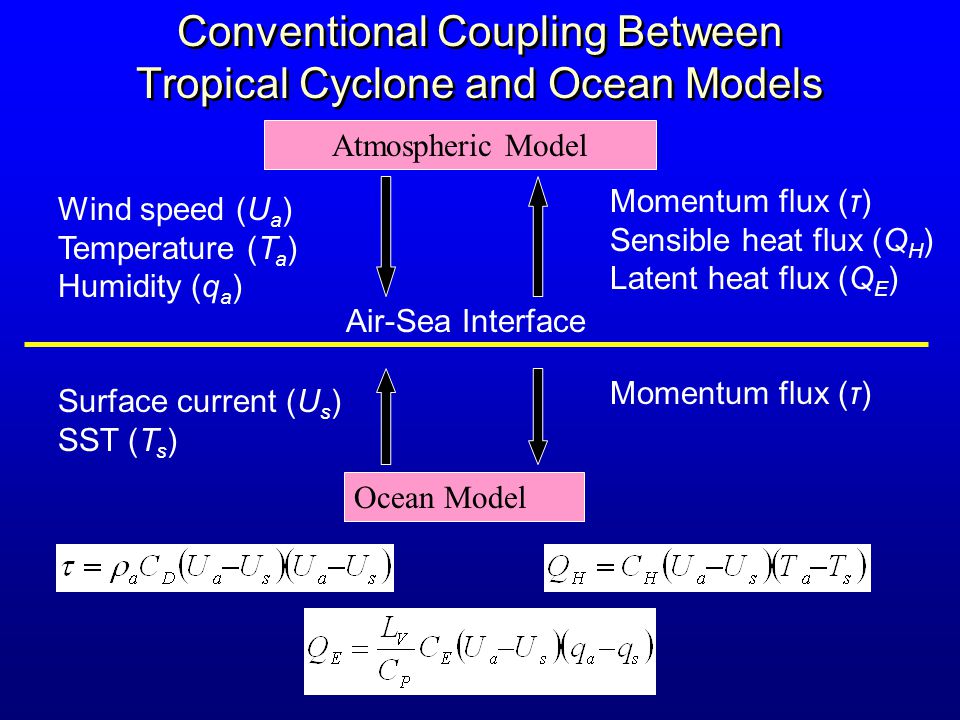 Conventional Coupling Between Tropical Cyclone and Ocean Models

Atmospheric Model

Wind speed ($U_a$)
Temperature ($T_a$)
Humidity ($q_a$)

Momentum flux ($\tau$)
Sensible heat flux ($Q_H$)
Latent heat flux ($Q_E$)

Air-Sea Interface

Surface current ($U_s$)
SST ($T_s$)

Momentum flux ($\tau$)

Ocean Model

$\tau = \rho_a C_D (U_a - U_s)(U_a - U_s)$

$Q_H = C_H (U_a - U_s)(T_a - T_s)$

$Q_E = \frac{L_V}{C_P} C_E (U_a - U_s)(q_a - q_s)$